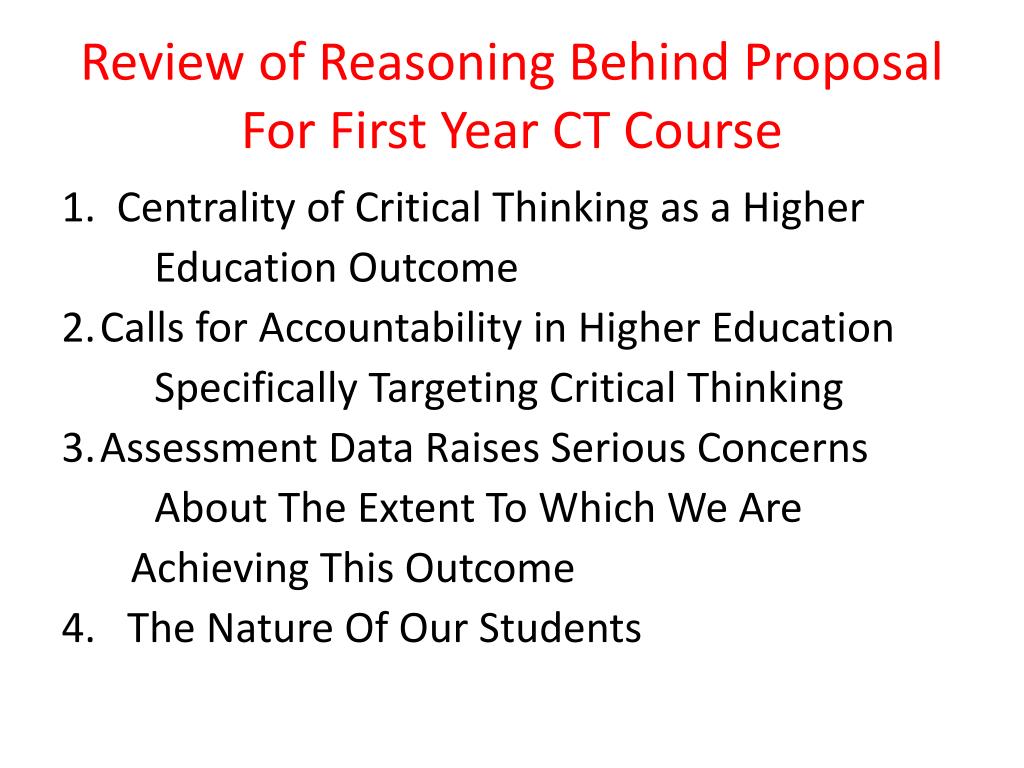 Review of Reasoning Behind Proposal For First Year CT Course

1. Centrality of Critical Thinking as a Higher Education Outcome
2. Calls for Accountability in Higher Education Specifically Targeting Critical Thinking
3. Assessment Data Raises Serious Concerns About The Extent To Which We Are Achieving This Outcome
4. The Nature Of Our Students